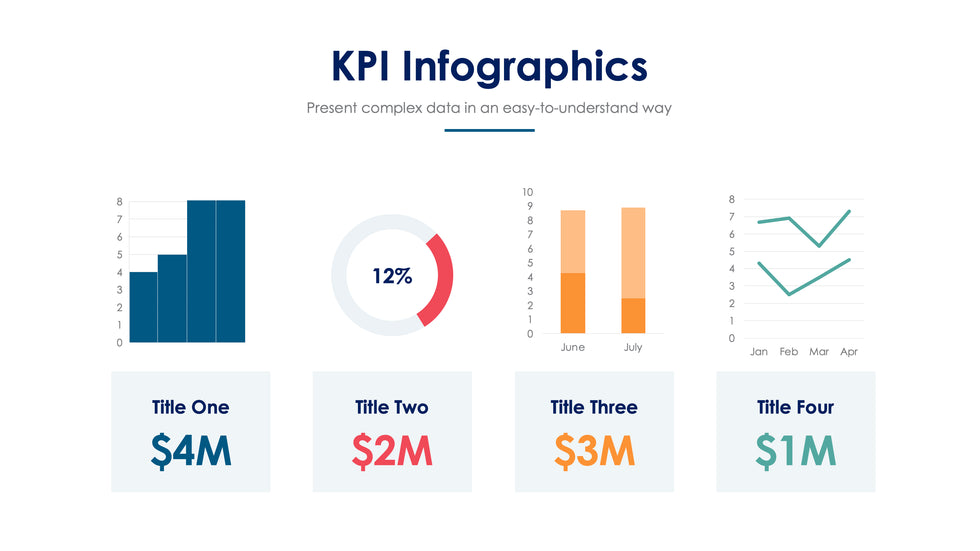 KPI Infographics

Present complex data in an easy-to-understand way

8
7
6
5
4
3
2
1
0

12%

10
9
8
7
6
5
4
3
2
1
0
June July

8
7
6
5
4
3
2
1
0
Jan Feb Mar Apr

Title One
$4M

Title Two
$2M

Title Three
$3M

Title Four
$1M